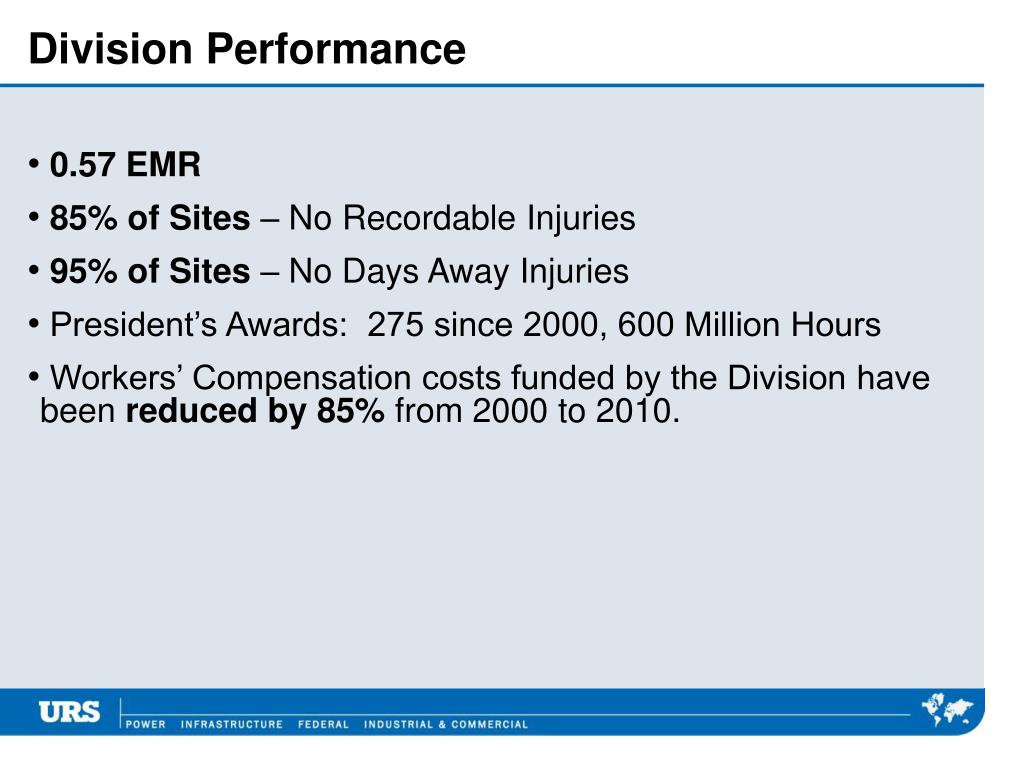 Division Performance

• 0.57 EMR

• 85% of Sites – No Recordable Injuries

• 95% of Sites – No Days Away Injuries

• President's Awards: 275 since 2000, 600 Million Hours

• Workers' Compensation costs funded by the Division have been reduced by 85% from 2000 to 2010.

URS

POWER INFRASTRUCTURE FEDERAL INDUSTRIAL & COMMERCIAL